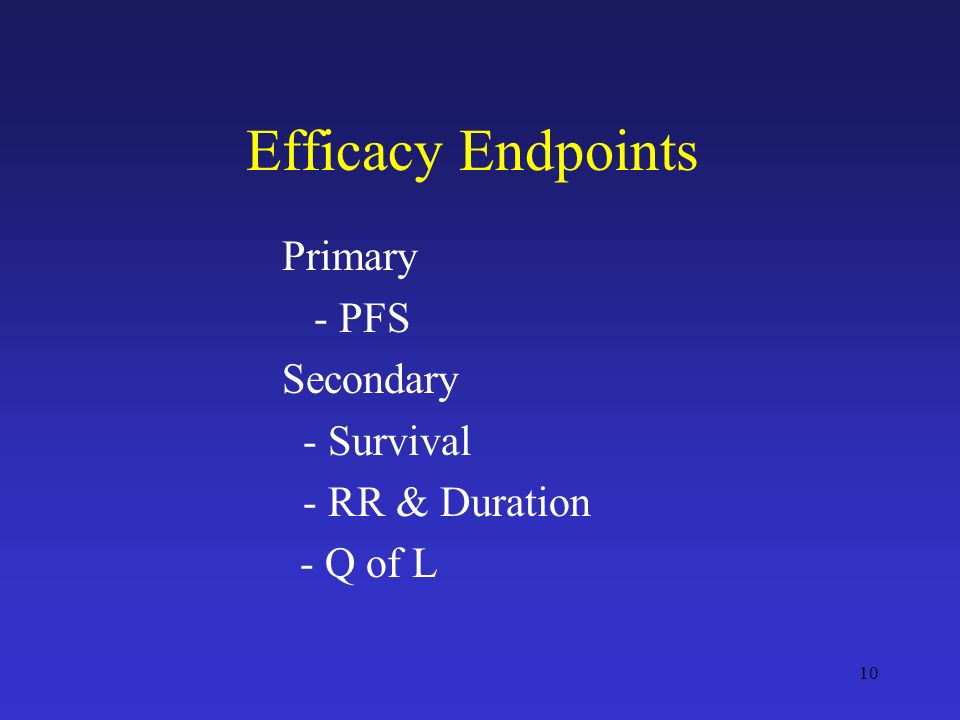 Efficacy Endpoints

Primary

- PFS

Secondary

- Survival

- RR & Duration

- Q of L

10